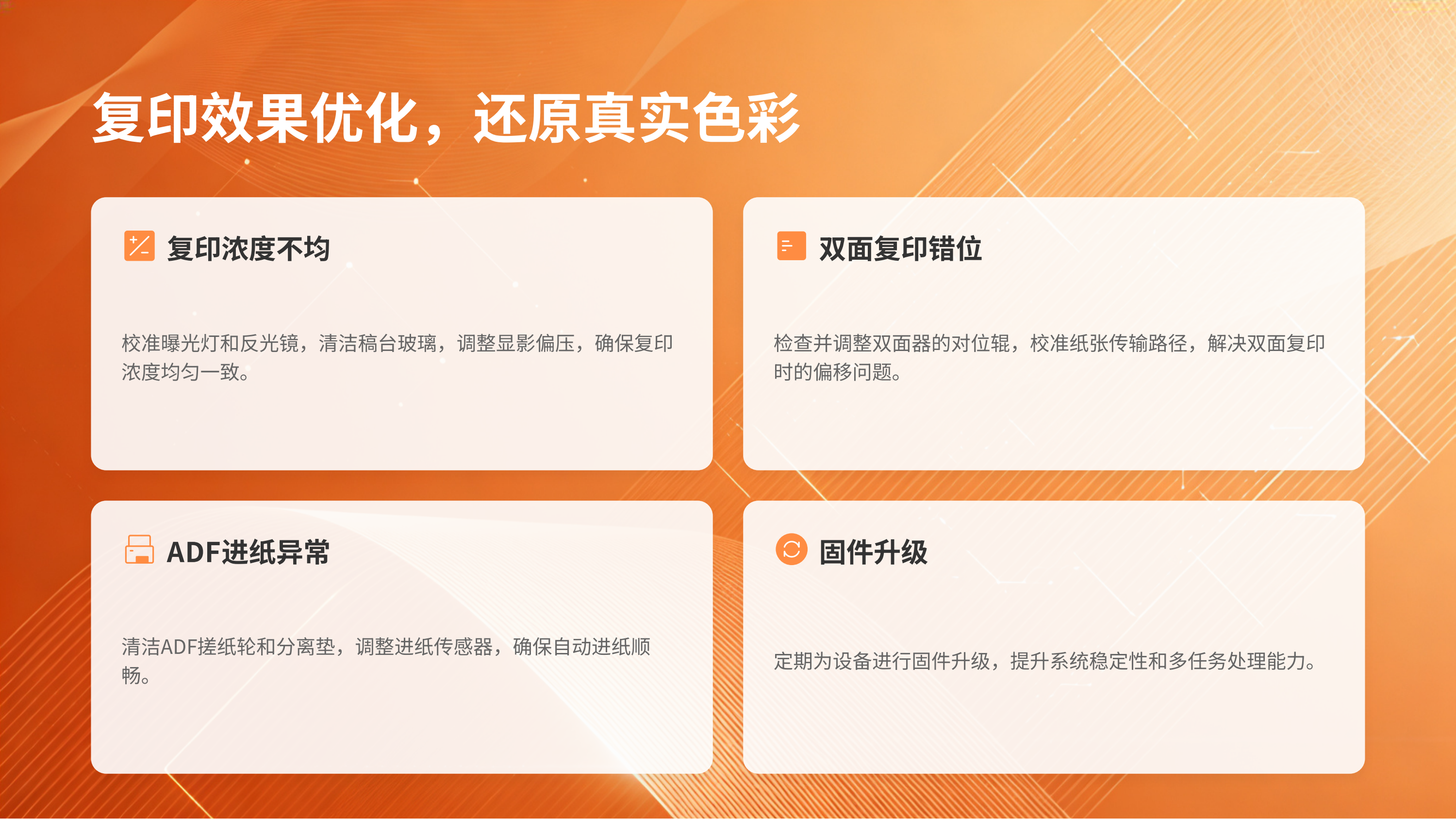 复印效果优化，还原真实色彩

复印浓度不均

校准曝光灯和反光镜，清洁稿台玻璃，调整显影偏压，确保复印浓度均匀一致。

双面复印错位

检查并调整双面器的对位辊，校准纸张传输路径，解决双面复印时的偏移问题。

ADF进纸异常

清洁ADF搓纸轮和分离垫，调整进纸传感器，确保自动进纸顺畅。

固件升级

定期为设备进行固件升级，提升系统稳定性和多任务处理能力。